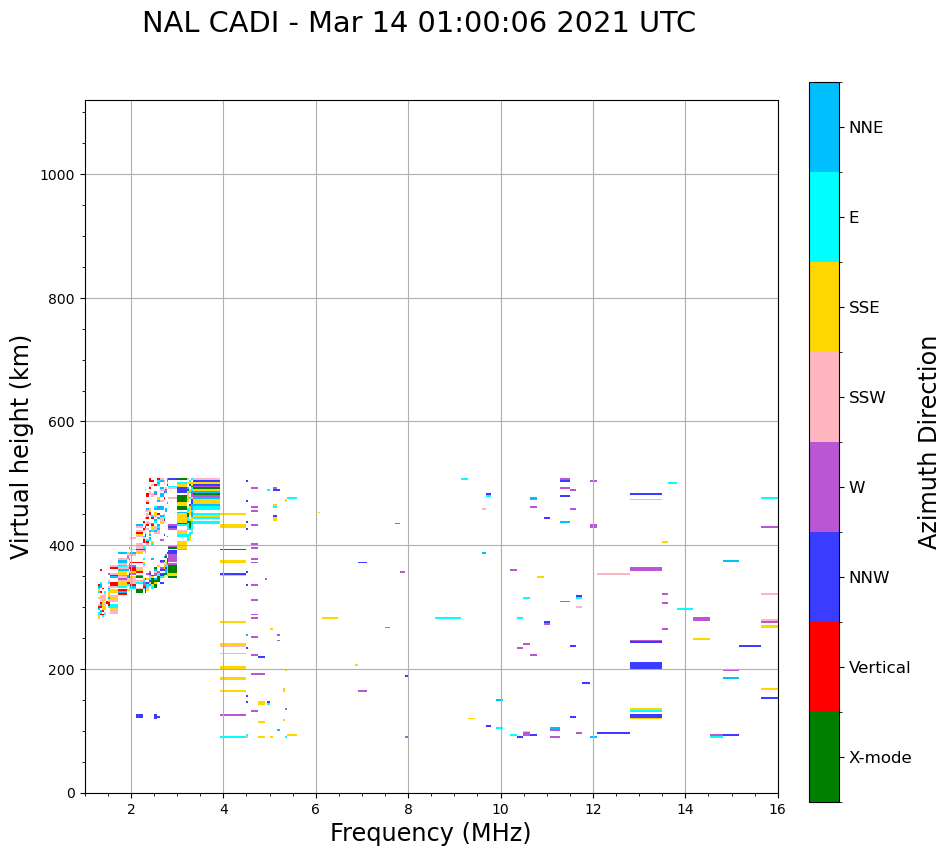 NAL CADI - Mar 14 01:00:06 2021 UTC

Virtual height (km)

1000
800
600
400
200
0

2
4
6
8
10
12
14
16

Frequency (MHz)

NNE
E
SSE
SSW
W
NNW
Vertical
X-mode

Azimuth Direction